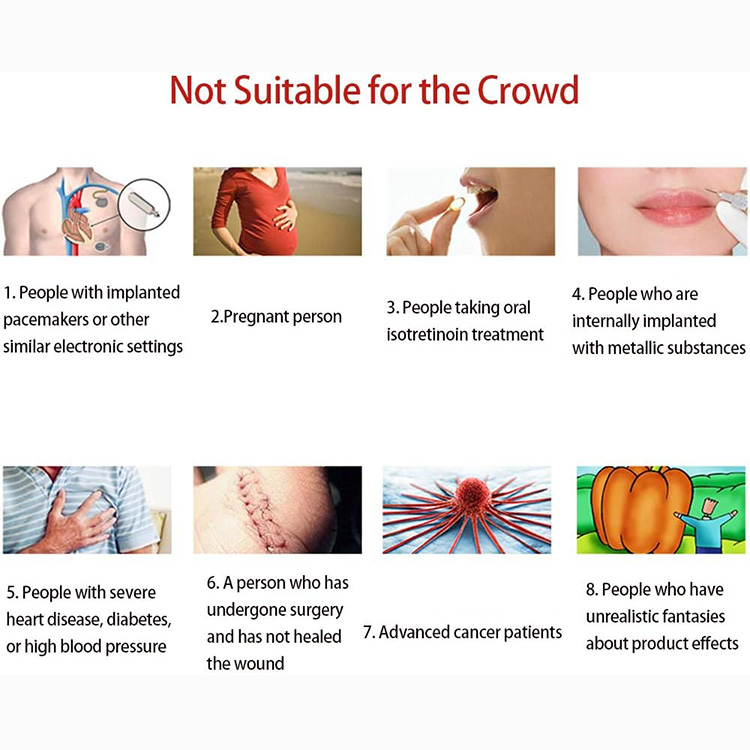 Not Suitable for the Crowd

1. People with implanted pacemakers or other similar electronic settings

2.Pregnant person

3. People taking oral isotretinoin treatment

4. People who are internally implanted with metallic substances

5. People with severe heart disease, diabetes, or high blood pressure

6. A person who has undergone surgery and has not healed the wound

7. Advanced cancer patients

8. People who have unrealistic fantasies about product effects